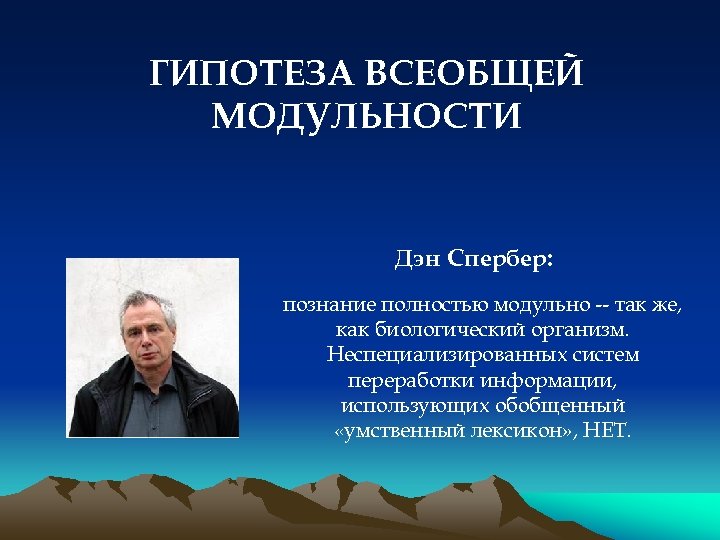 ГИПОТЕЗА ВСЕОБЩЕЙ МОДУЛЬНОСТИ

Дэн Спербер:

познание полностью модульно -- так же, как биологический организм. Неспециализированных систем переработки информации, использующих обобщенный «умственный лексикон», НЕТ.